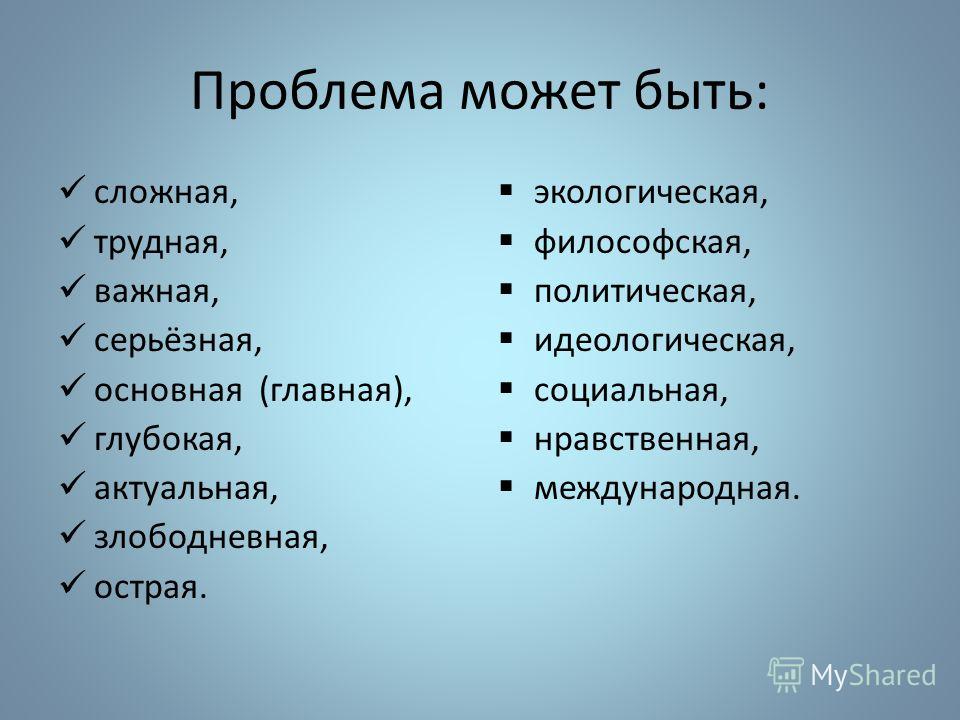 Проблема может быть:

✓ сложная,
✓ трудная,
✓ важная,
✓ серьёзная,
✓ основная (главная),
✓ глубокая,
✓ актуальная,
✓ злободневная,
✓ острая.

▪ экологическая,
▪ философская,
▪ политическая,
▪ идеологическая,
▪ социальная,
▪ нравственная,
▪ международная.

MyShared